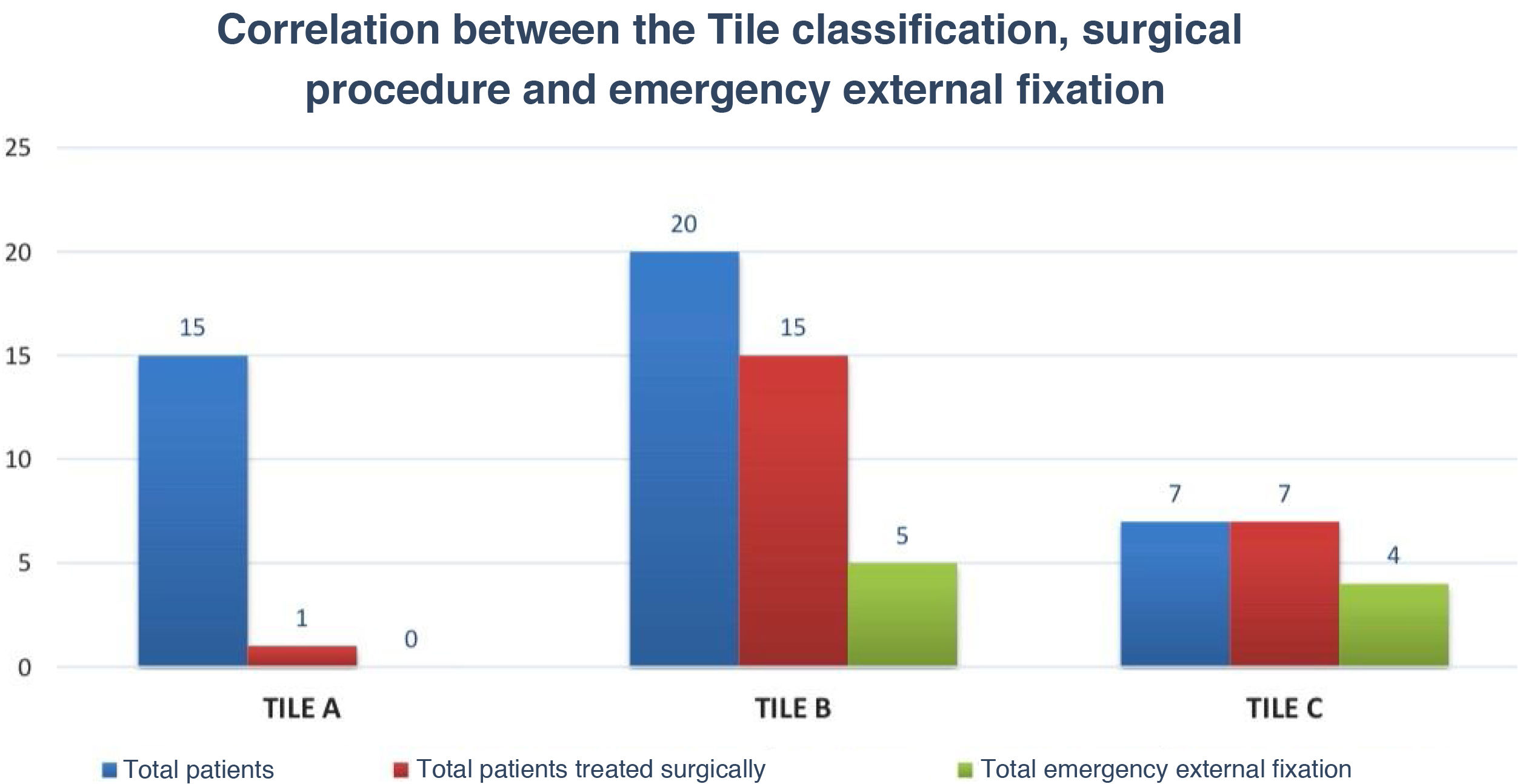 Correlation between the Tile classification, surgical procedure and emergency external fixation

25
20
15
10
5
0

15
1
0
20
15
5
7
7
4

TILE A
TILE B
TILE C

Total patients
Total patients treated surgically
Total emergency external fixation